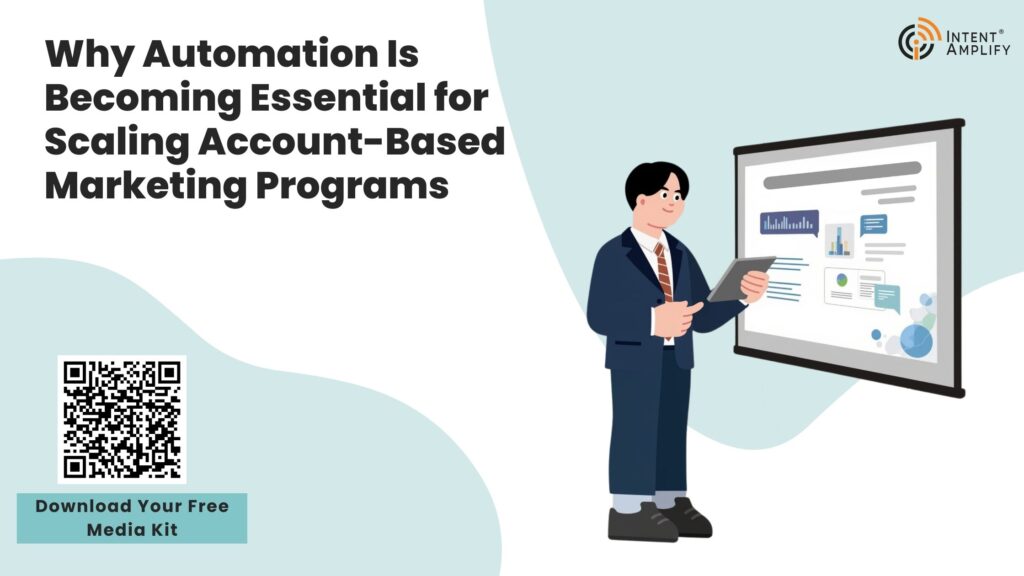 Why Automation Is Becoming Essential for Scaling Account-Based Marketing Programs

INTENT® AMPLIFY

Download Your Free Media Kit